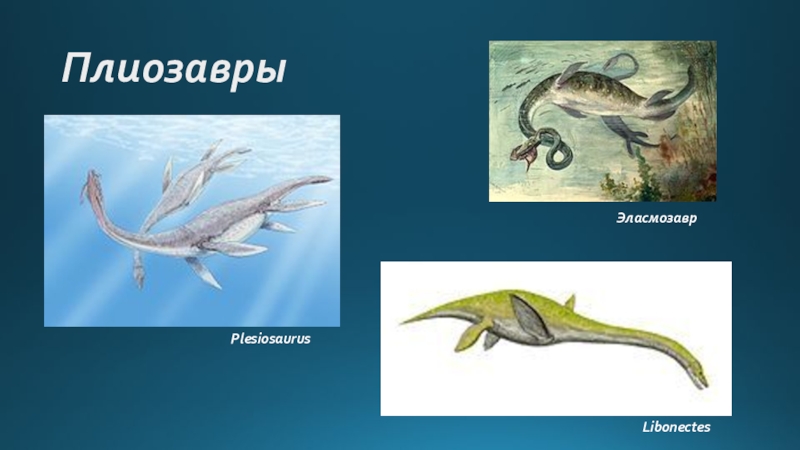 Плиозавры

Эласмозавр

Plesiosaurus

Libonectes